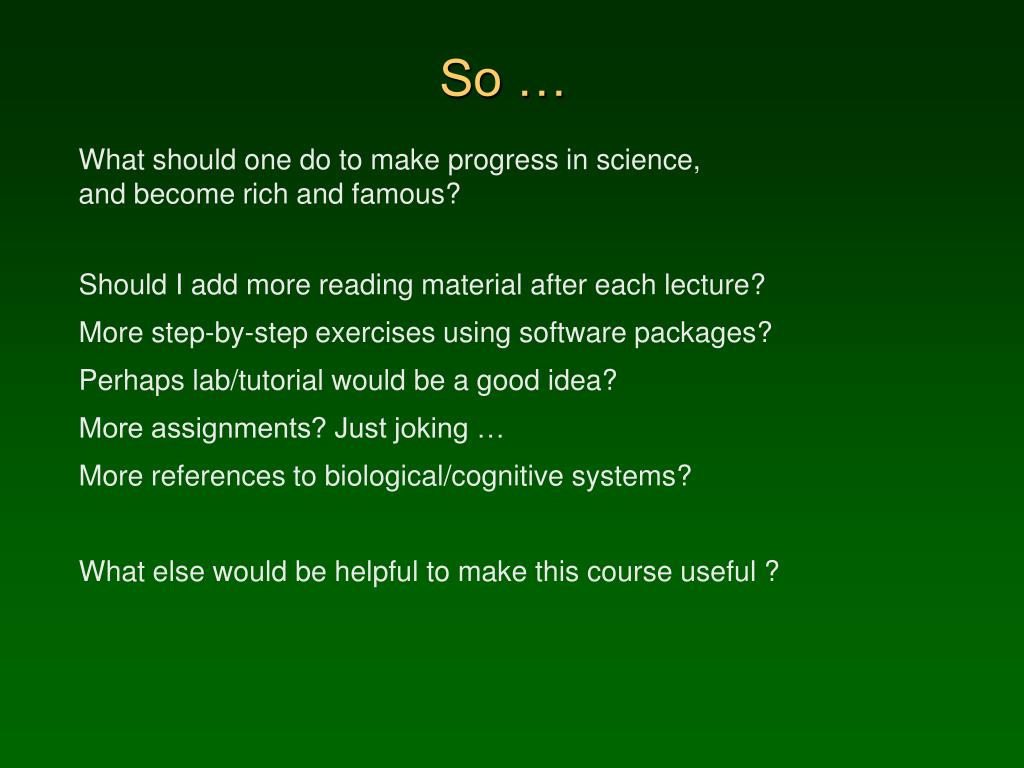 So …

What should one do to make progress in science, and become rich and famous?

Should I add more reading material after each lecture?

More step-by-step exercises using software packages?

Perhaps lab/tutorial would be a good idea?

More assignments? Just joking …

More references to biological/cognitive systems?

What else would be helpful to make this course useful ?